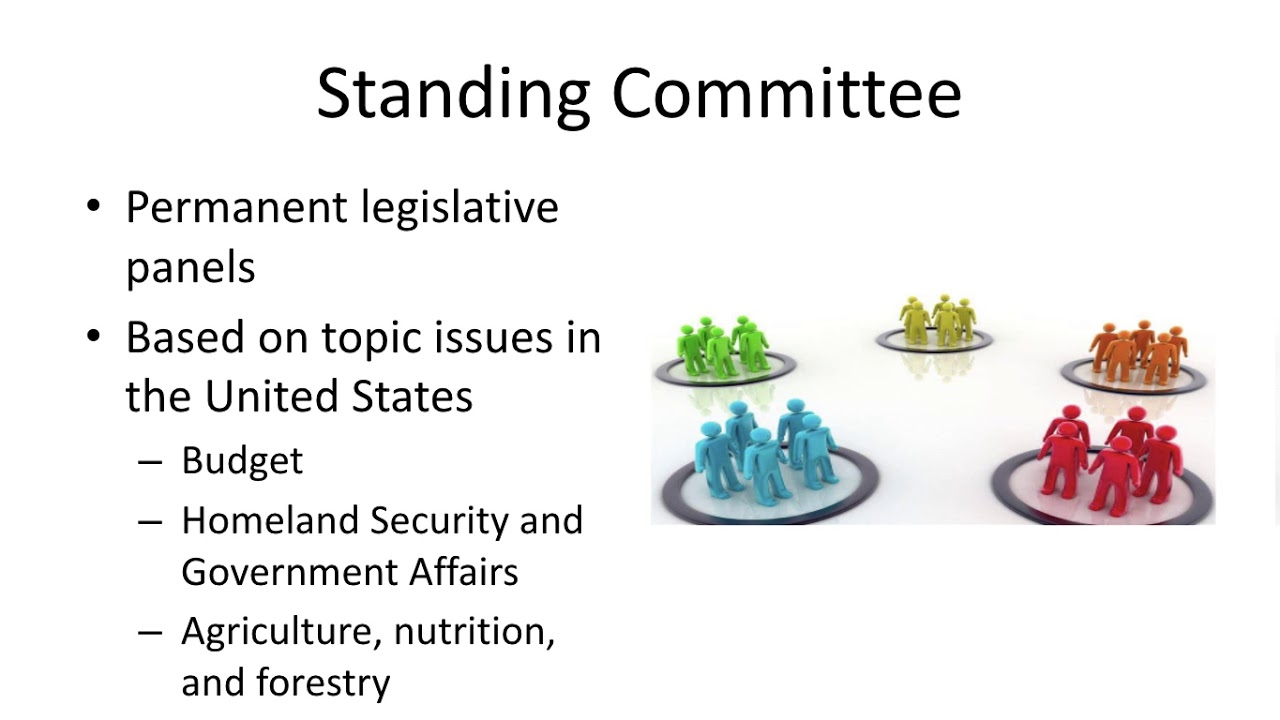 Standing Committee

• Permanent legislative panels
• Based on topic issues in the United States
– Budget
– Homeland Security and Government Affairs
– Agriculture, nutrition, and forestry